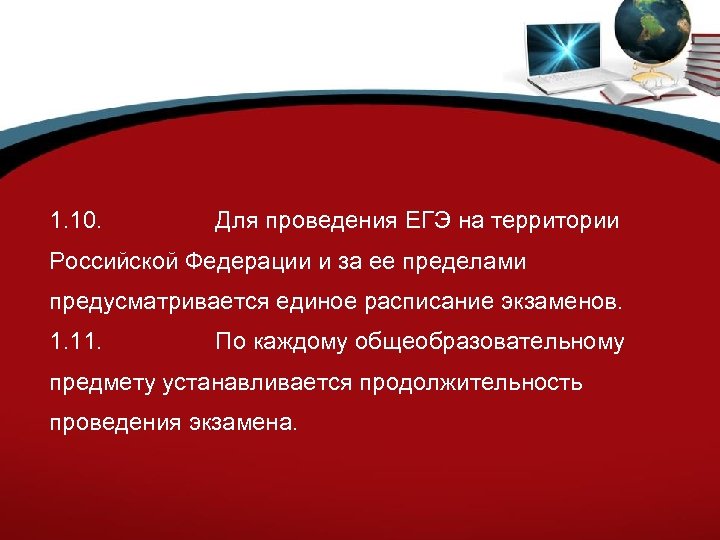 1.10. Для проведения ЕГЭ на территории Российской Федерации и за ее пределами предусматривается единое расписание экзаменов.
1.11. По каждому общеобразовательному предмету устанавливается продолжительность проведения экзамена.